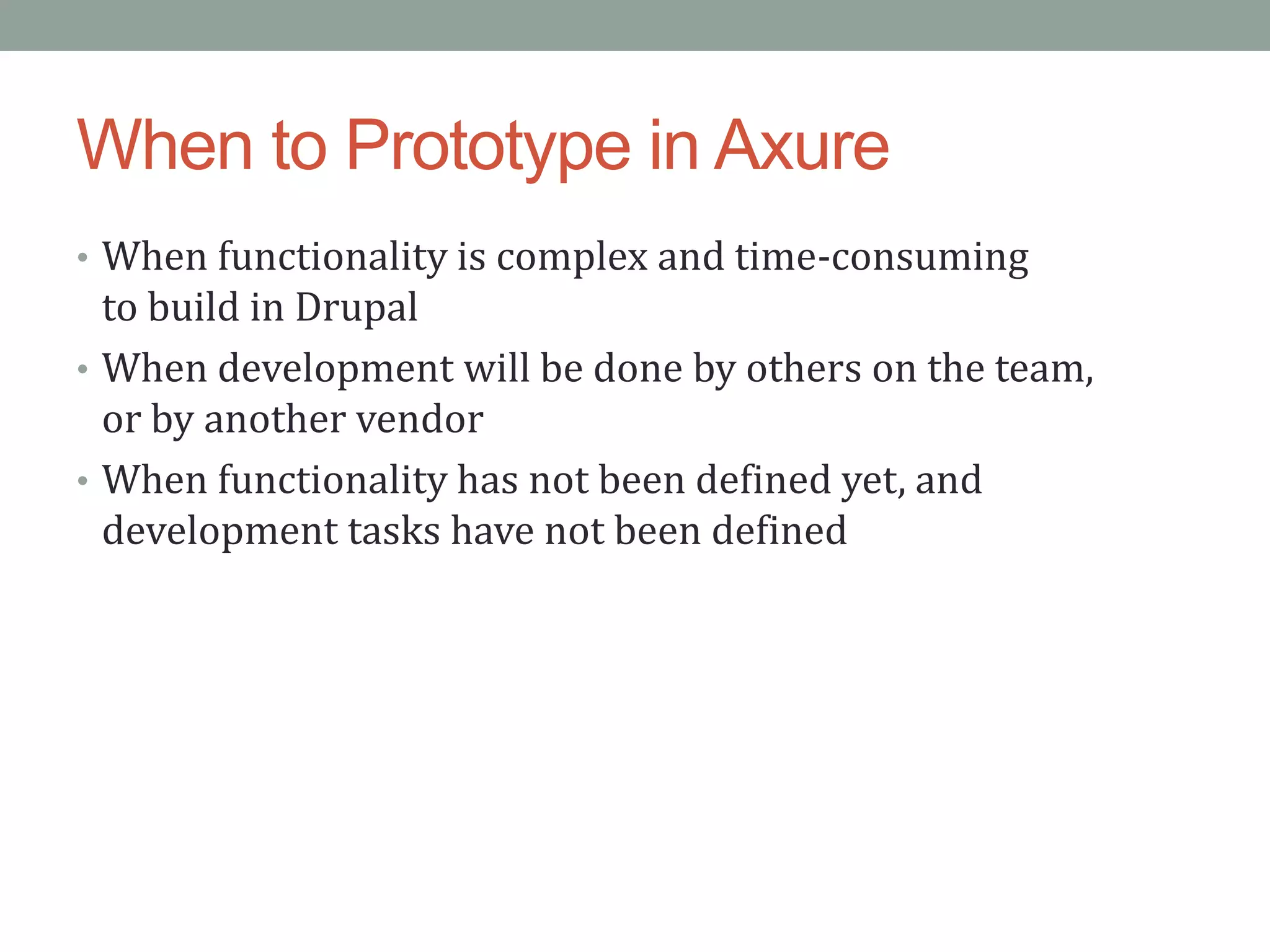 When to Prototype in Axure

• When functionality is complex and time-consuming to build in Drupal
• When development will be done by others on the team, or by another vendor
• When functionality has not been defined yet, and development tasks have not been defined